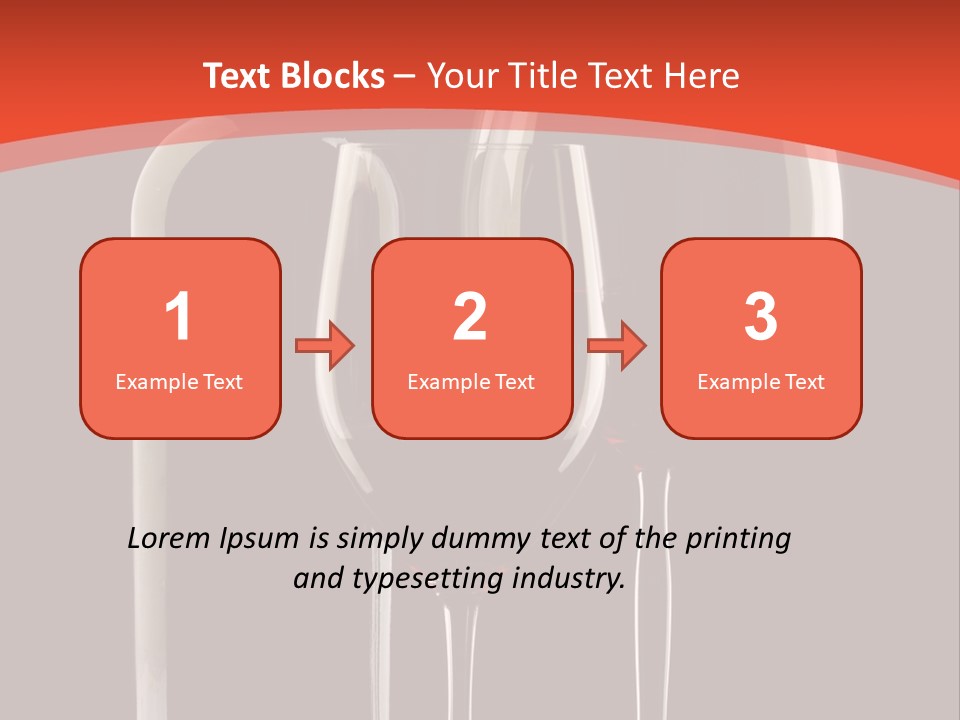 Text Blocks – Your Title Text Here

1
Example Text

2
Example Text

3
Example Text

Lorem Ipsum is simply dummy text of the printing and typesetting industry.